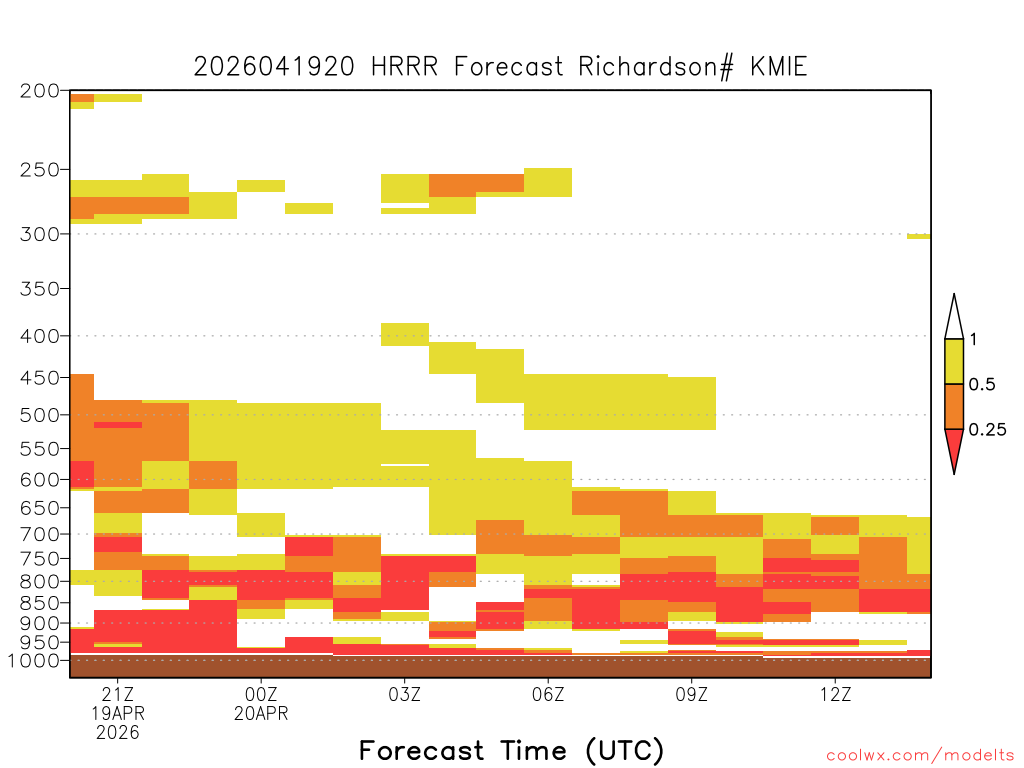 2026041920 HRRR Forecast Richardson# KMIE

200
250
300
350
400
450
500
550
600
650
700
750
800
850
900
950
1000

1
0.5
0.25

21Z
19APR
2026
00Z
20APR
03Z
06Z
09Z
12Z

Forecast Time (UTC)

coolwx.com/modelts